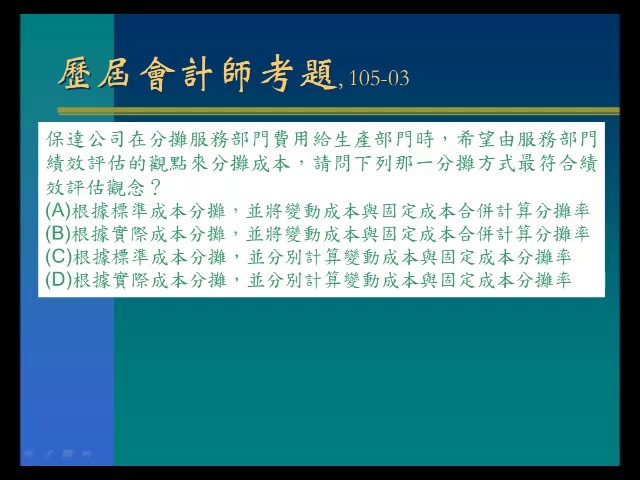 歷屆會計師考題, 105-03

保達公司在分攤服務部門費用給生產部門時，希望由服務部門績效評估的觀點來分攤成本，請問下列那一分攤方式最符合績效評估觀念？
(A)根據標準成本分攤，並將變動成本與固定成本合併計算分攤率
(B)根據實際成本分攤，並將變動成本與固定成本合併計算分攤率
(C)根據標準成本分攤，並分別計算變動成本與固定成本分攤率
(D)根據實際成本分攤，並分別計算變動成本與固定成本分攤率